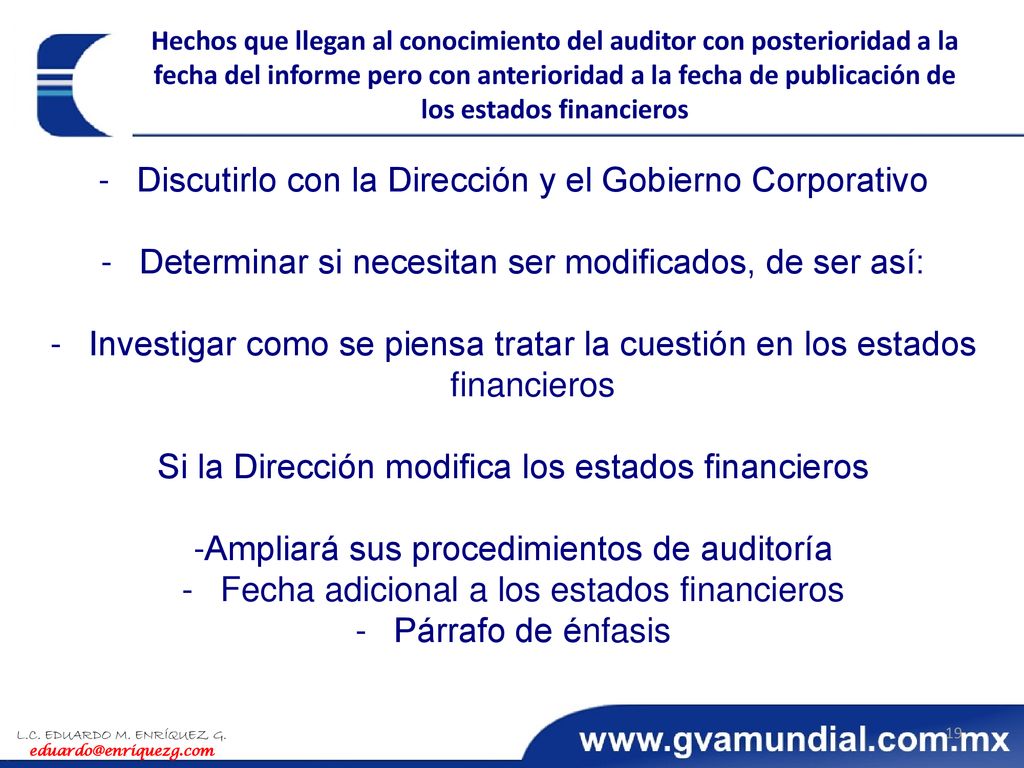 Hechos que llegan al conocimiento del auditor con posterioridad a la fecha del informe pero con anterioridad a la fecha de publicación de los estados financieros

- Discutirlo con la Dirección y el Gobierno Corporativo

- Determinar si necesitan ser modificados, de ser así:

- Investigar como se piensa tratar la cuestión en los estados financieros

Si la Dirección modifica los estados financieros

-Ampliará sus procedimientos de auditoría
- Fecha adicional a los estados financieros
- Párrafo de énfasis

L.C. EDUARDO M. ENRÍQUEZ G.
eduardo@enriquezg.com

www.gvamundial.com.mx

19